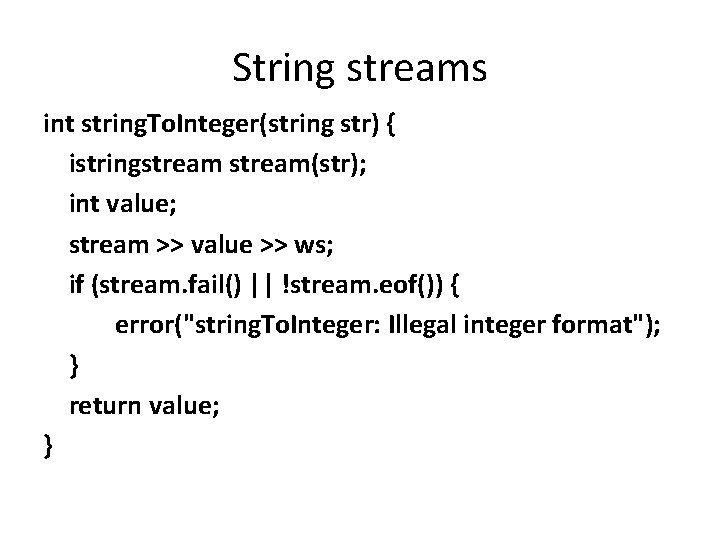 String streams

int stringToInteger(string str) {
istringstream stream(str);
int value;
stream >> value >> ws;
if (stream.fail() || !stream.eof()) {
error("stringToInteger: Illegal integer format");
}
return value;
}